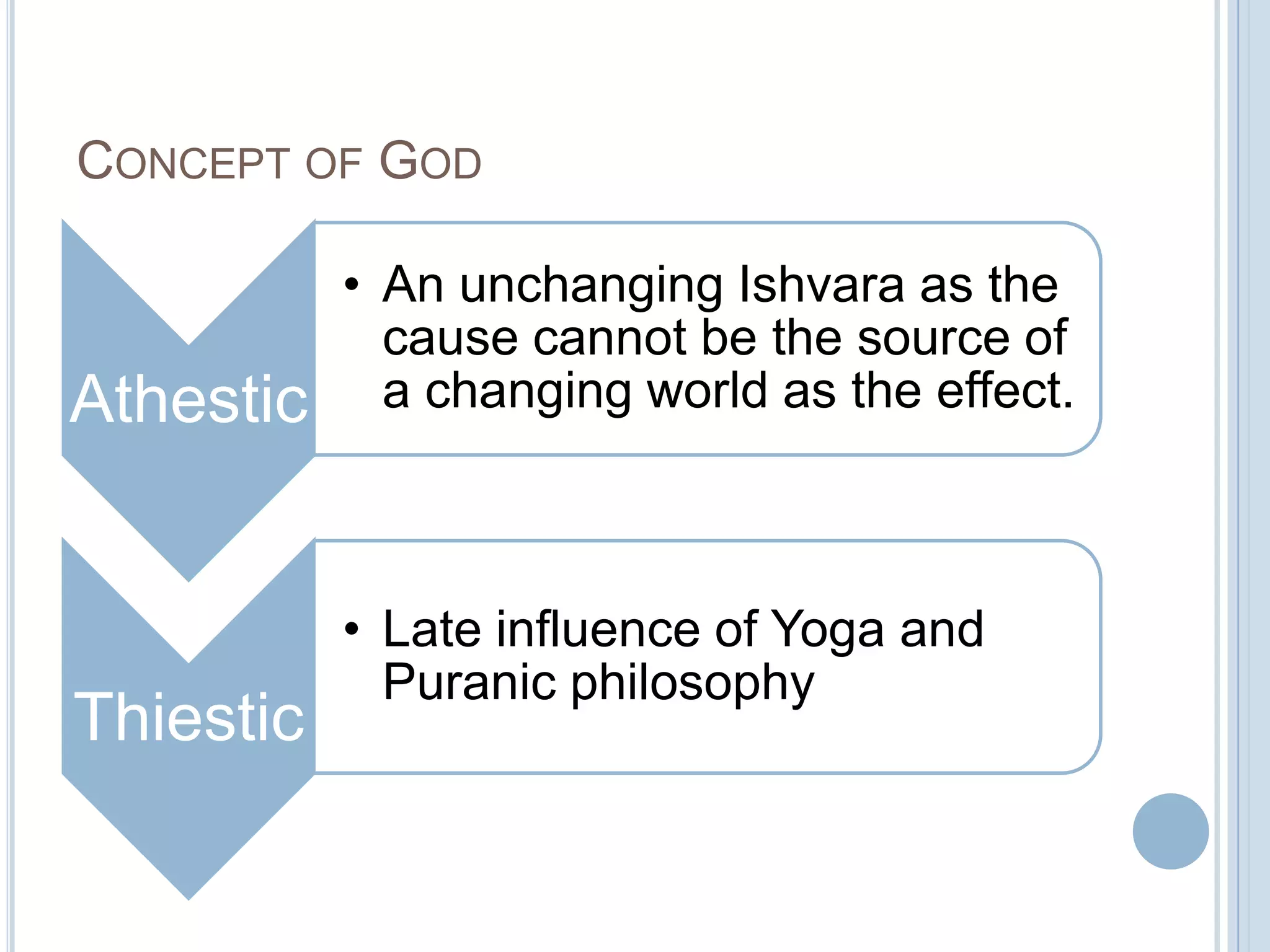 CONCEPT OF GOD

Athestic

• An unchanging Ishvara as the cause cannot be the source of a changing world as the effect.

Thiestic

• Late influence of Yoga and Puranic philosophy